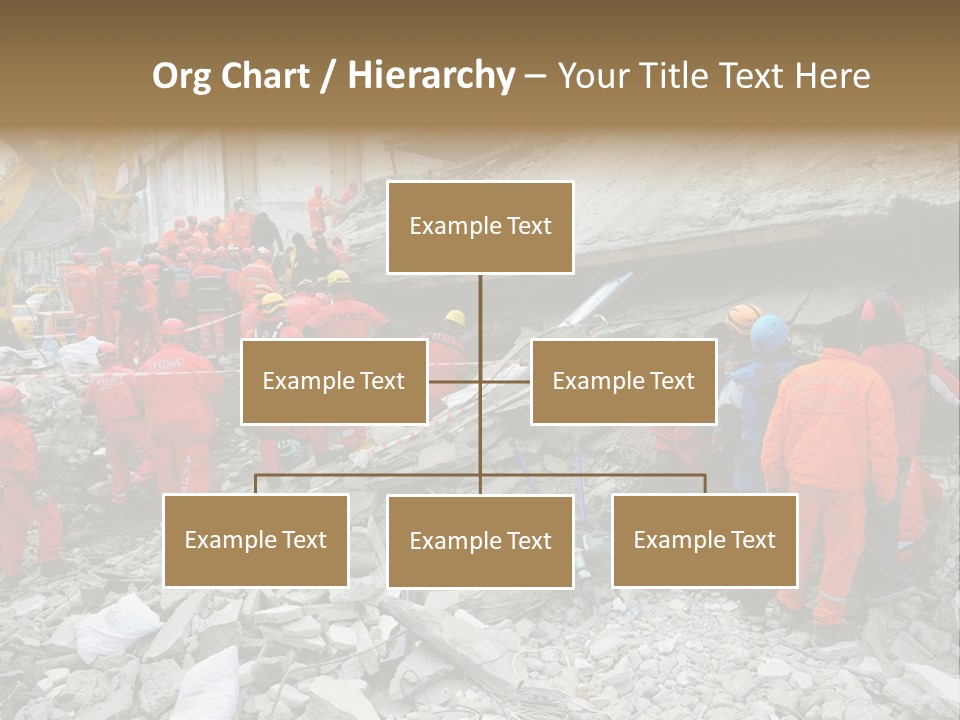 Org Chart / Hierarchy – Your Title Text Here

Example Text

Example Text

Example Text

Example Text

Example Text

Example Text